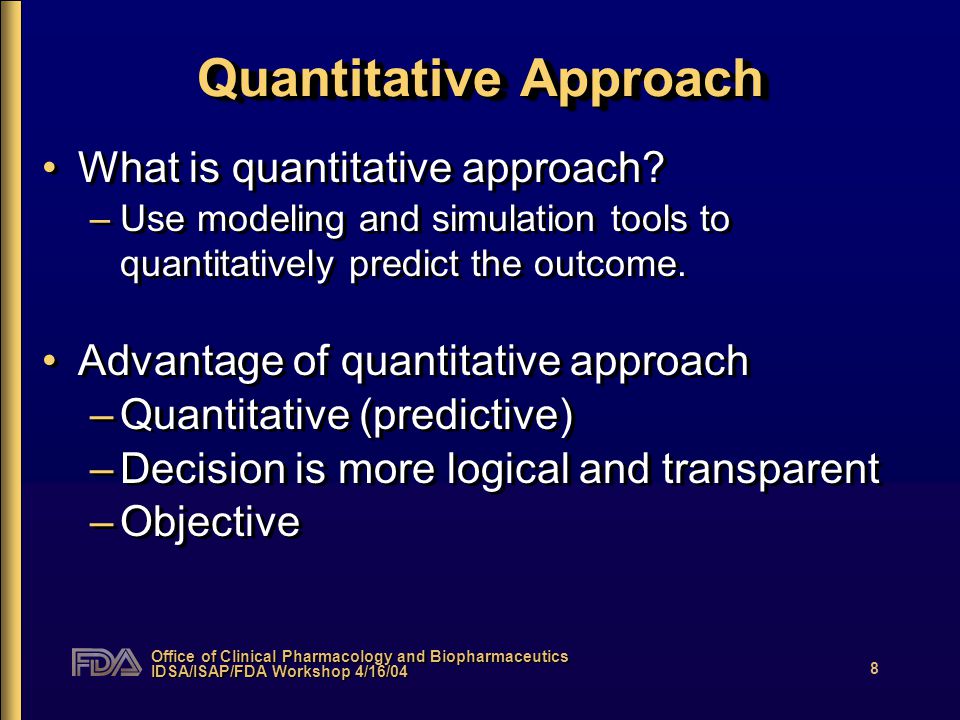 Quantitative Approach

• What is quantitative approach?
– Use modeling and simulation tools to quantitatively predict the outcome.

• Advantage of quantitative approach
– Quantitative (predictive)
– Decision is more logical and transparent
– Objective

FDA Office of Clinical Pharmacology and Biopharmaceutics
IDSA/ISAP/FDA Workshop 4/16/04

8